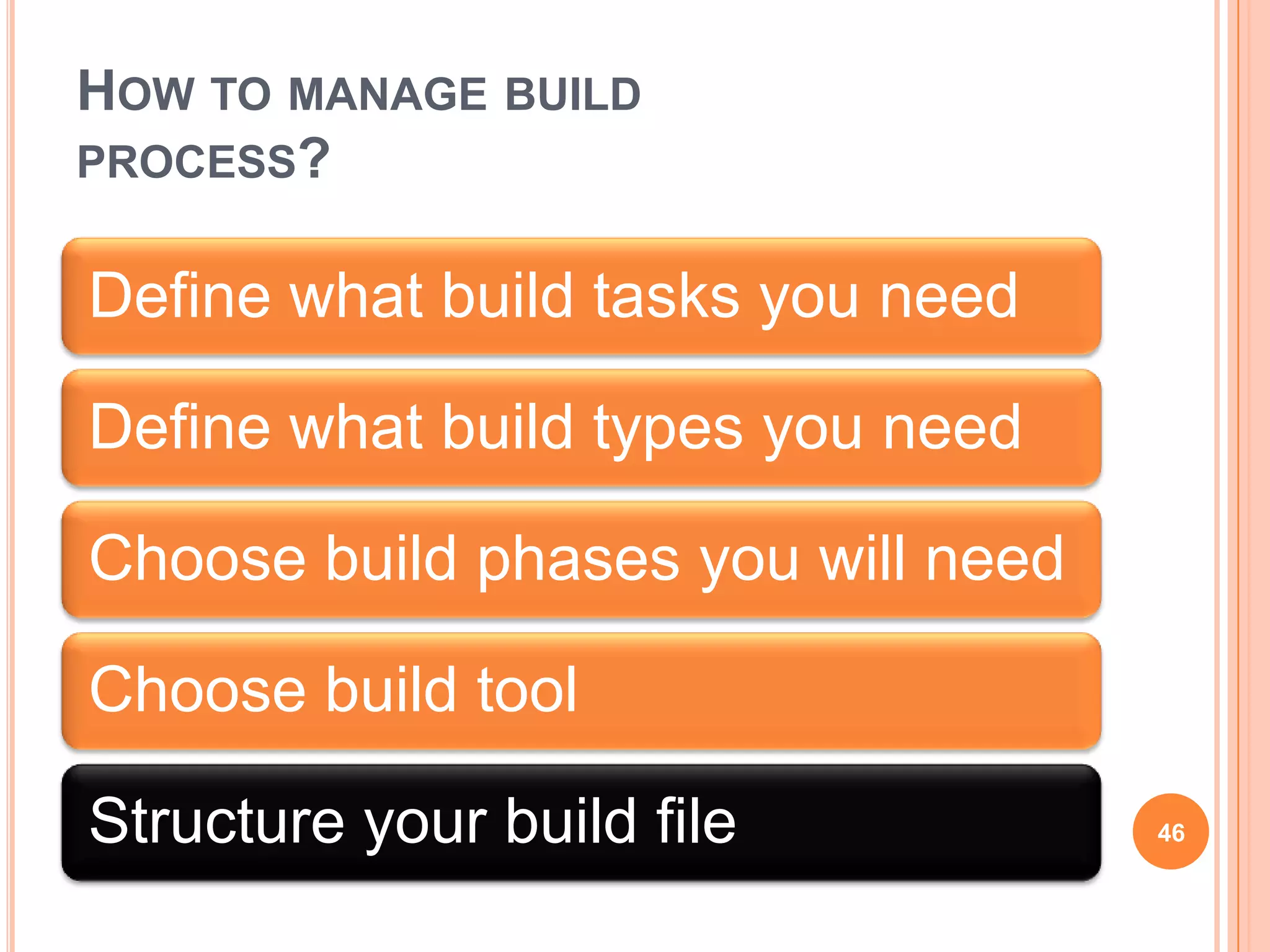 HOW TO MANAGE BUILD PROCESS?

Define what build tasks you need

Define what build types you need

Choose build phases you will need

Choose build tool

Structure your build file

46